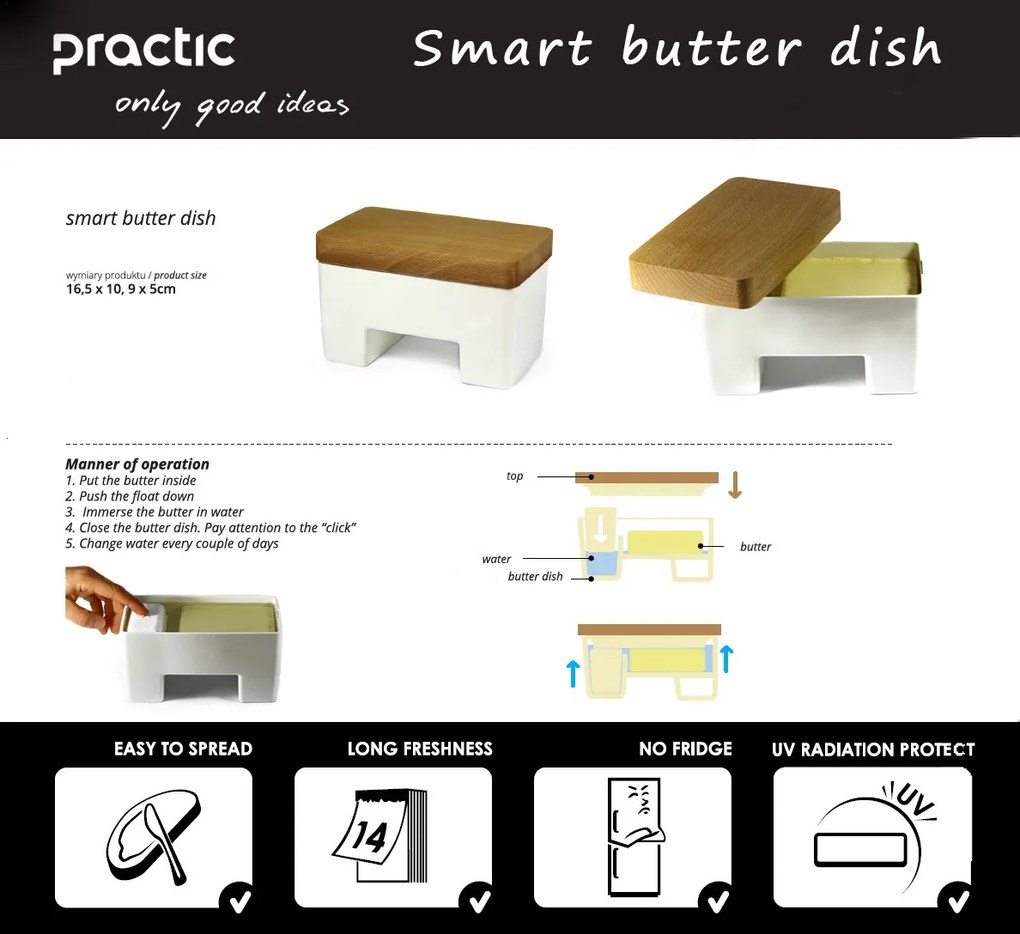 practic
only good ideas

Smart butter dish

smart butter dish

wymiary produktu / product size
16,5 x 10, 9 x 5cm

Manner of operation
1. Put the butter inside
2. Push the float down
3. Immerse the butter in water
4. Close the butter dish. Pay attention to the "click"
5. Change water every couple of days

top
water
butter dish
butter

EASY TO SPREAD

LONG FRESHNESS

14

NO FRIDGE

UV RADIATION PROTECT

UV